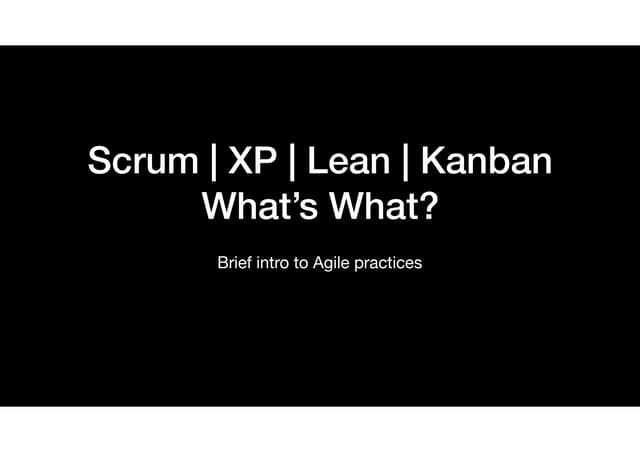 Scrum | XP | Lean | Kanban
What's What?

Brief intro to Agile practices